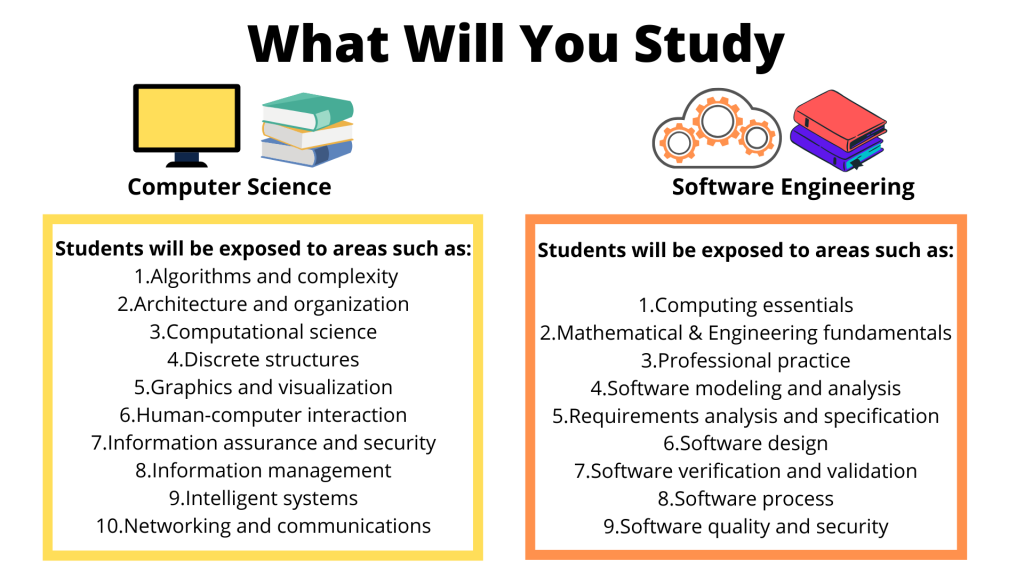 What Will You Study

Computer Science

Students will be exposed to areas such as:
1.Algorithms and complexity
2.Architecture and organization
3.Computational science
4.Discrete structures
5.Graphics and visualization
6.Human-computer interaction
7.Information assurance and security
8.Information management
9.Intelligent systems
10.Networking and communications

Software Engineering

Students will be exposed to areas such as:

1.Computing essentials
2.Mathematical & Engineering fundamentals
3.Professional practice
4.Software modeling and analysis
5.Requirements analysis and specification
6.Software design
7.Software verification and validation
8.Software process
9.Software quality and security